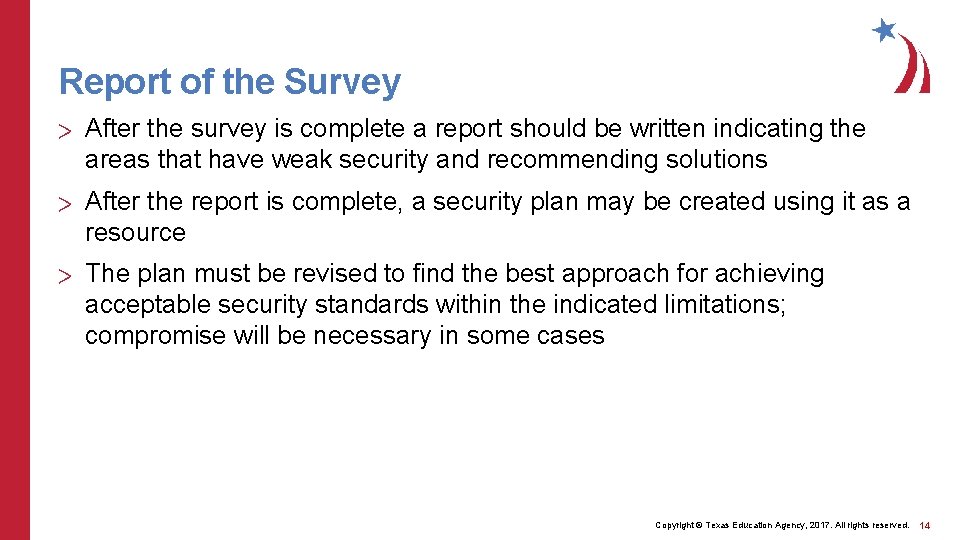 Report of the Survey

> After the survey is complete a report should be written indicating the areas that have weak security and recommending solutions

> After the report is complete, a security plan may be created using it as a resource

> The plan must be revised to find the best approach for achieving acceptable security standards within the indicated limitations; compromise will be necessary in some cases

Copyright © Texas Education Agency, 2017. All rights reserved. 14